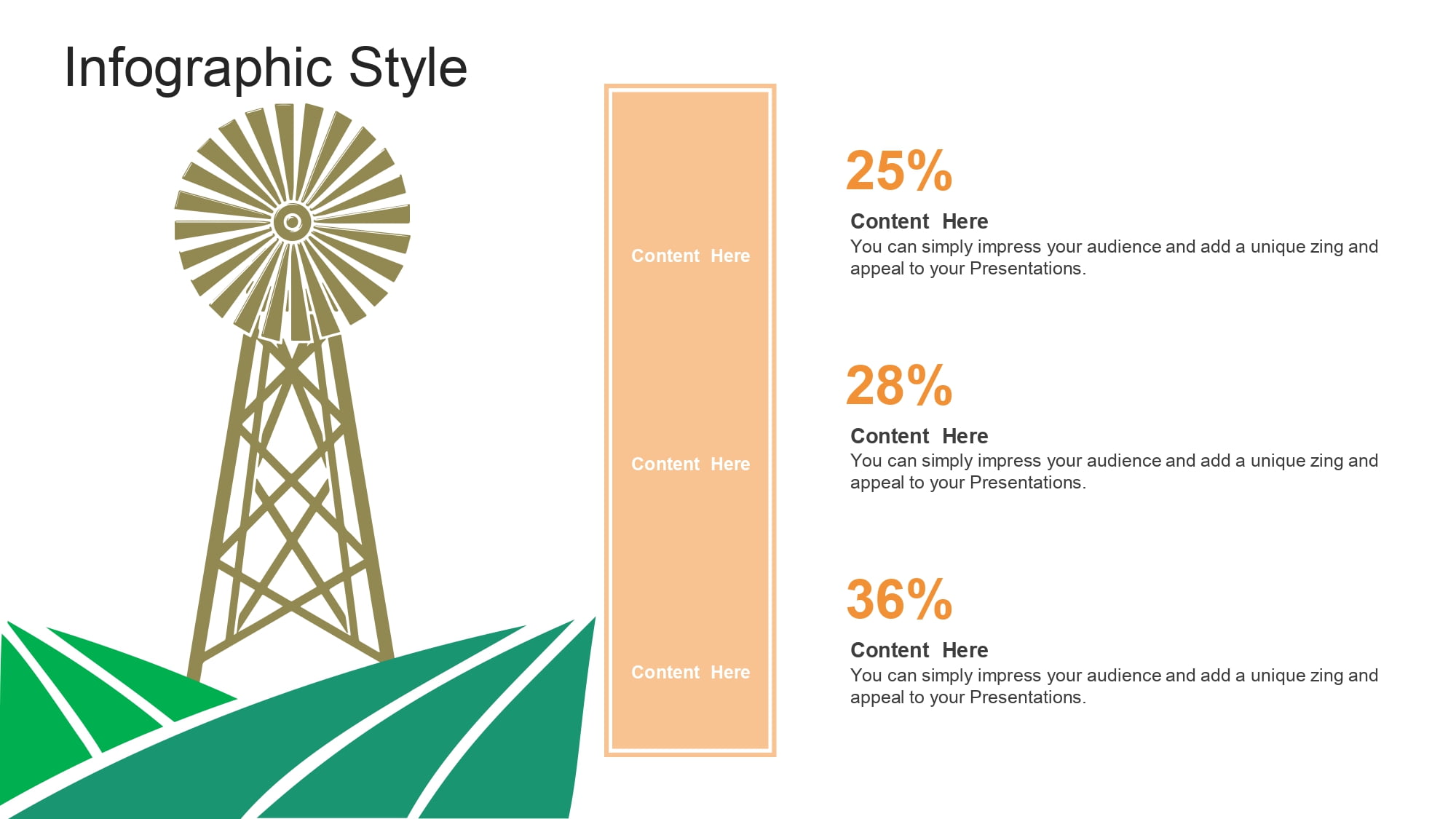 Infographic Style

Content Here

Content Here

Content Here

25%

Content Here

You can simply impress your audience and add a unique zing and appeal to your Presentations.

28%

Content Here

You can simply impress your audience and add a unique zing and appeal to your Presentations.

36%

Content Here

You can simply impress your audience and add a unique zing and appeal to your Presentations.